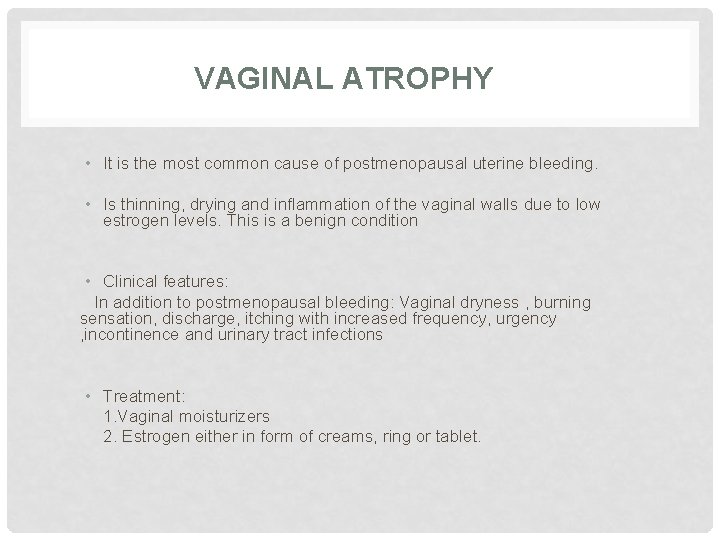 VAGINAL ATROPHY

• It is the most common cause of postmenopausal uterine bleeding.

• Is thinning, drying and inflammation of the vaginal walls due to low estrogen levels. This is a benign condition

• Clinical features:
In addition to postmenopausal bleeding: Vaginal dryness , burning sensation, discharge, itching with increased frequency, urgency ,incontinence and urinary tract infections

• Treatment:
1.Vaginal moisturizers
2. Estrogen either in form of creams, ring or tablet.